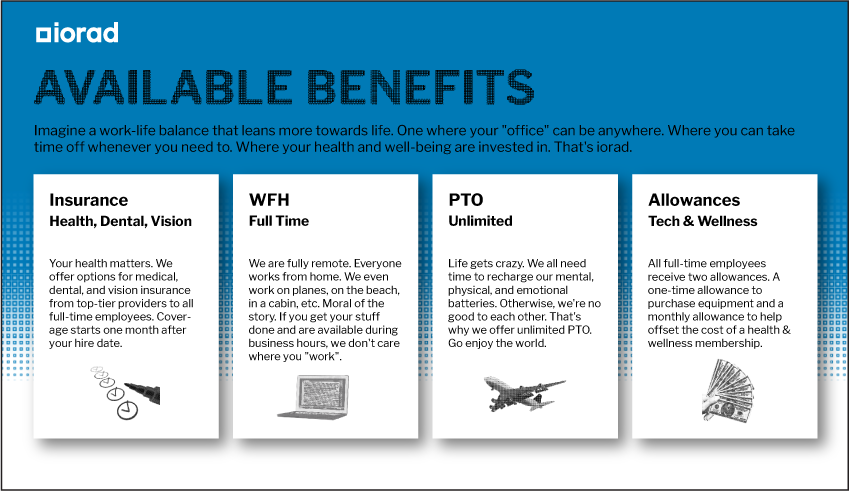 iorad

AVAILABLE BENEFITS

Imagine a work-life balance that leans more towards life. One where your "office" can be anywhere. Where you can take time off whenever you need to. Where your health and well-being are invested in. That's iorad.

Insurance
Health, Dental, Vision

Your health matters. We offer options for medical, dental, and vision insurance from top-tier providers to all full-time employees. Coverage starts one month after your hire date.

WFH
Full Time

We are fully remote. Everyone works from home. We even work on planes, on the beach, in a cabin, etc. Moral of the story. If you get your stuff done and are available during business hours, we don't care where you "work".

PTO
Unlimited

Life gets crazy. We all need time to recharge our mental, physical, and emotional batteries. Otherwise, we're no good to each other. That's why we offer unlimited PTO. Go enjoy the world.

Allowances
Tech & Wellness

All full-time employees receive two allowances. A one-time allowance to purchase equipment and a monthly allowance to help offset the cost of a health & wellness membership.